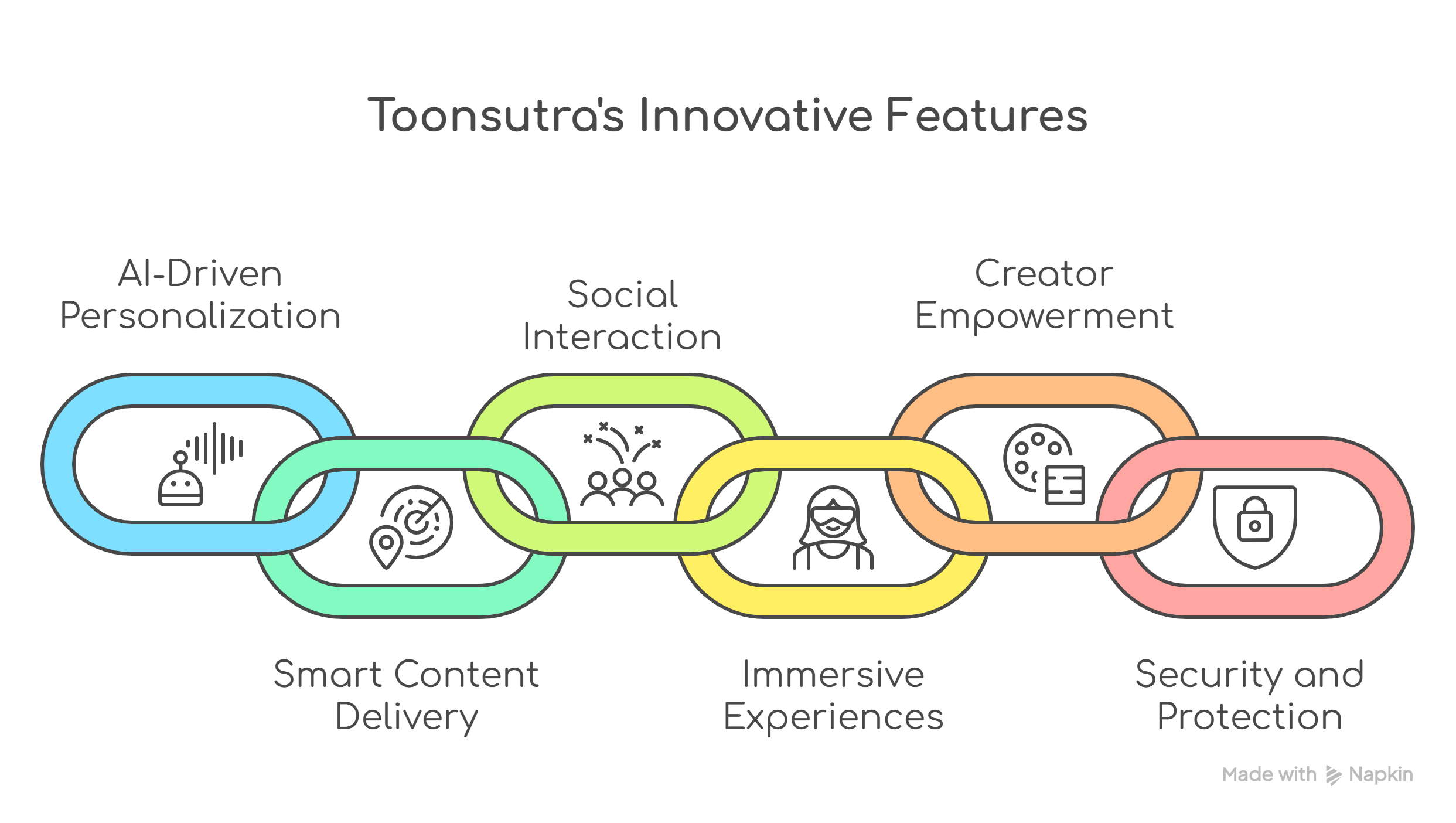 Toonsutra's Innovative Features

AI-Driven Personalization

Social Interaction

Creator Empowerment

Smart Content Delivery

Immersive Experiences

Security and Protection

Made with Napkin